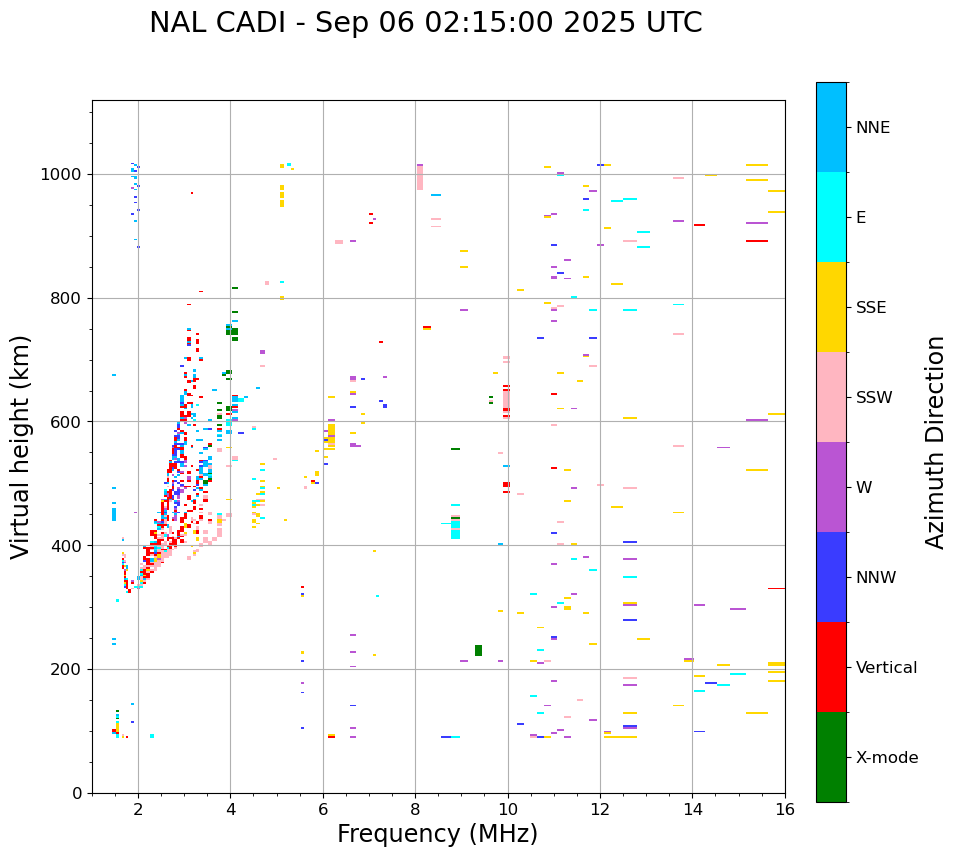 NAL CADI - Sep 06 02:15:00 2025 UTC

Virtual height (km)

1000
800
600
400
200
0

2
4
6
8
10
12
14
16

Frequency (MHz)

NNE
E
SSE
SSW
W
NNW
Vertical
X-mode

Azimuth Direction